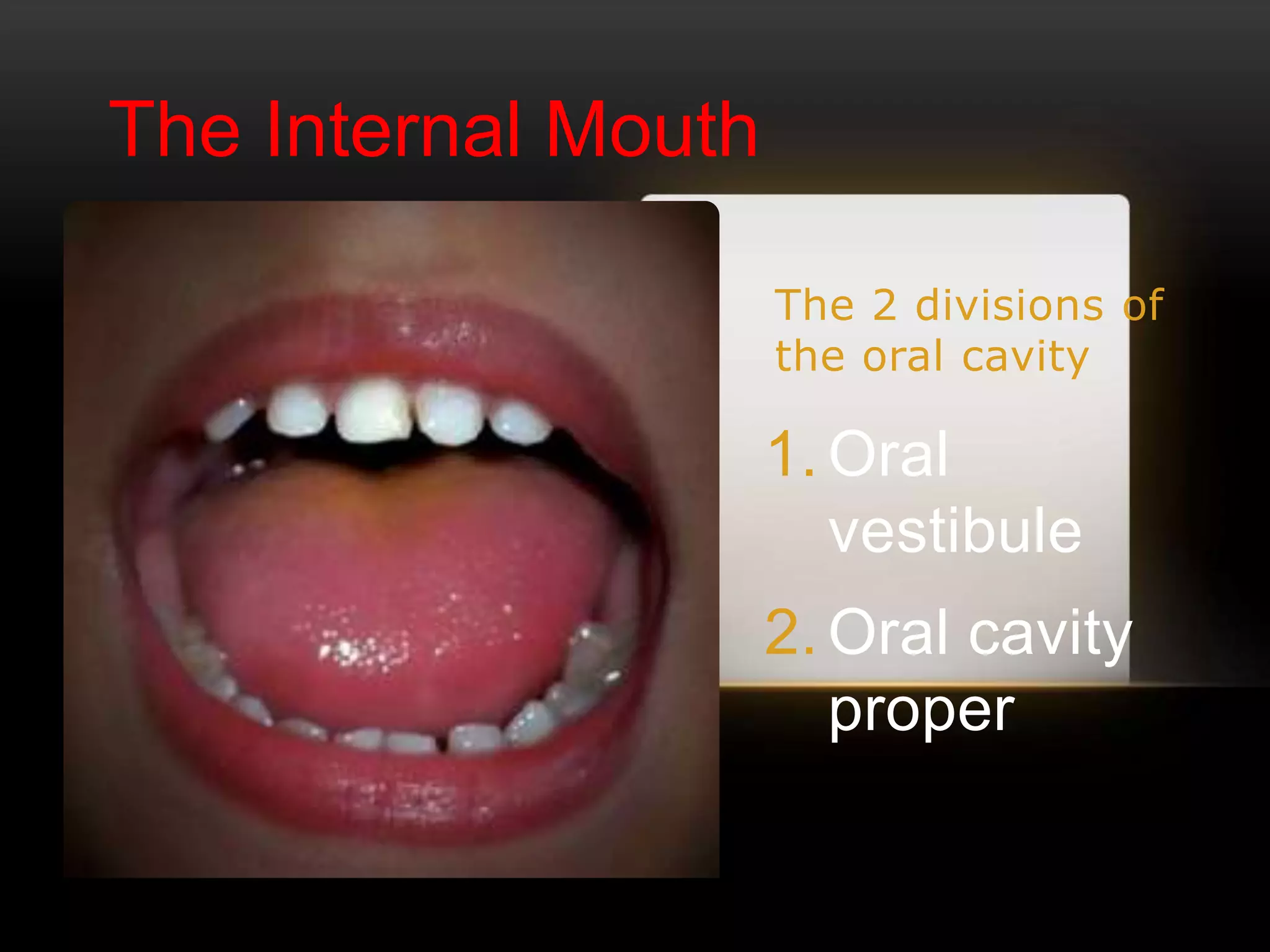 The Internal Mouth

The 2 divisions of the oral cavity

1. Oral vestibule
2. Oral cavity proper